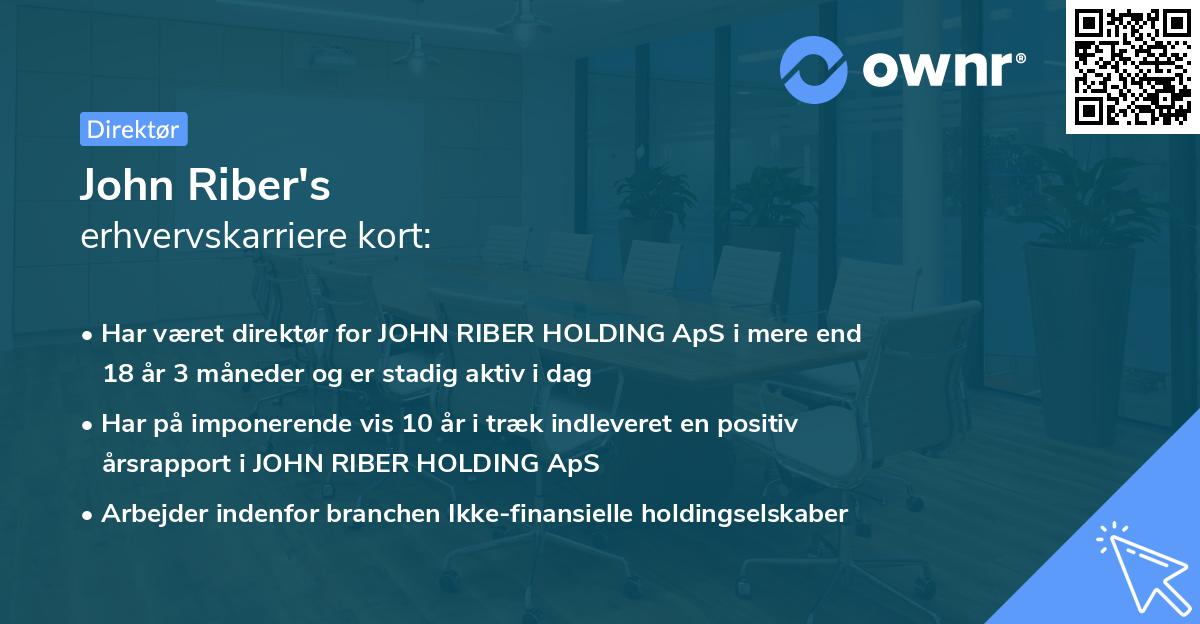 ownr®

Direktør

John Riber's
erhvervskarriere kort:

• Har været direktør for JOHN RIBER HOLDING ApS i mere end 18 år 3 måneder og er stadig aktiv i dag

• Har på imponerende vis 10 år i træk indleveret en positiv årsrapport i JOHN RIBER HOLDING ApS

• Arbejder indenfor branchen Ikke-finansielle holdingselskaber